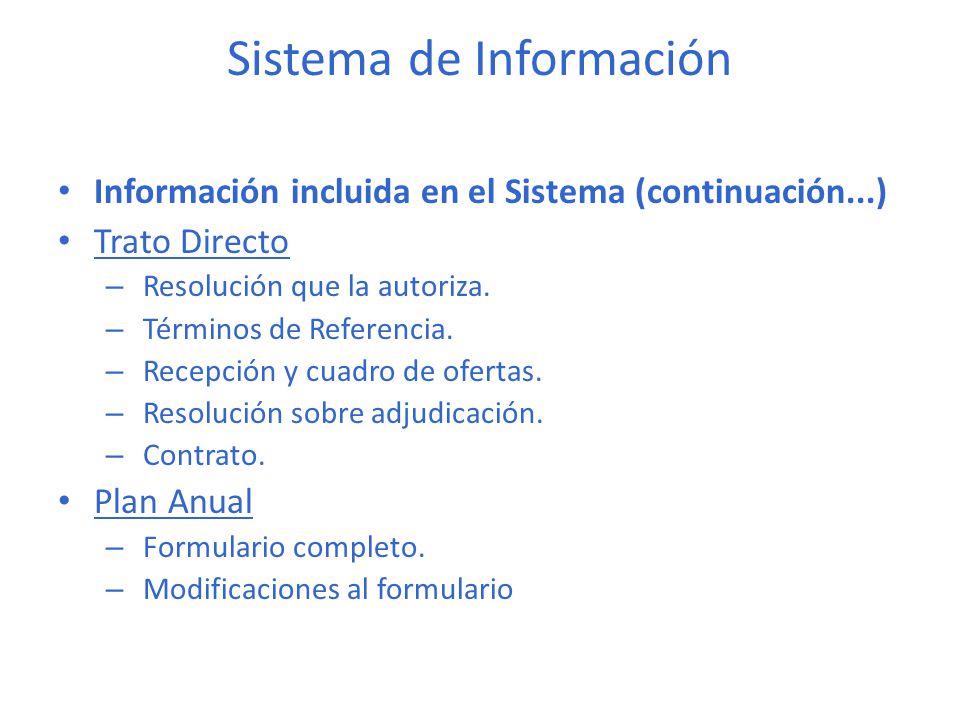 Sistema de Información

• Información incluida en el Sistema (continuación...)
• Trato Directo
– Resolución que la autoriza.
– Términos de Referencia.
– Recepción y cuadro de ofertas.
– Resolución sobre adjudicación.
– Contrato.
• Plan Anual
– Formulario completo.
– Modificaciones al formulario